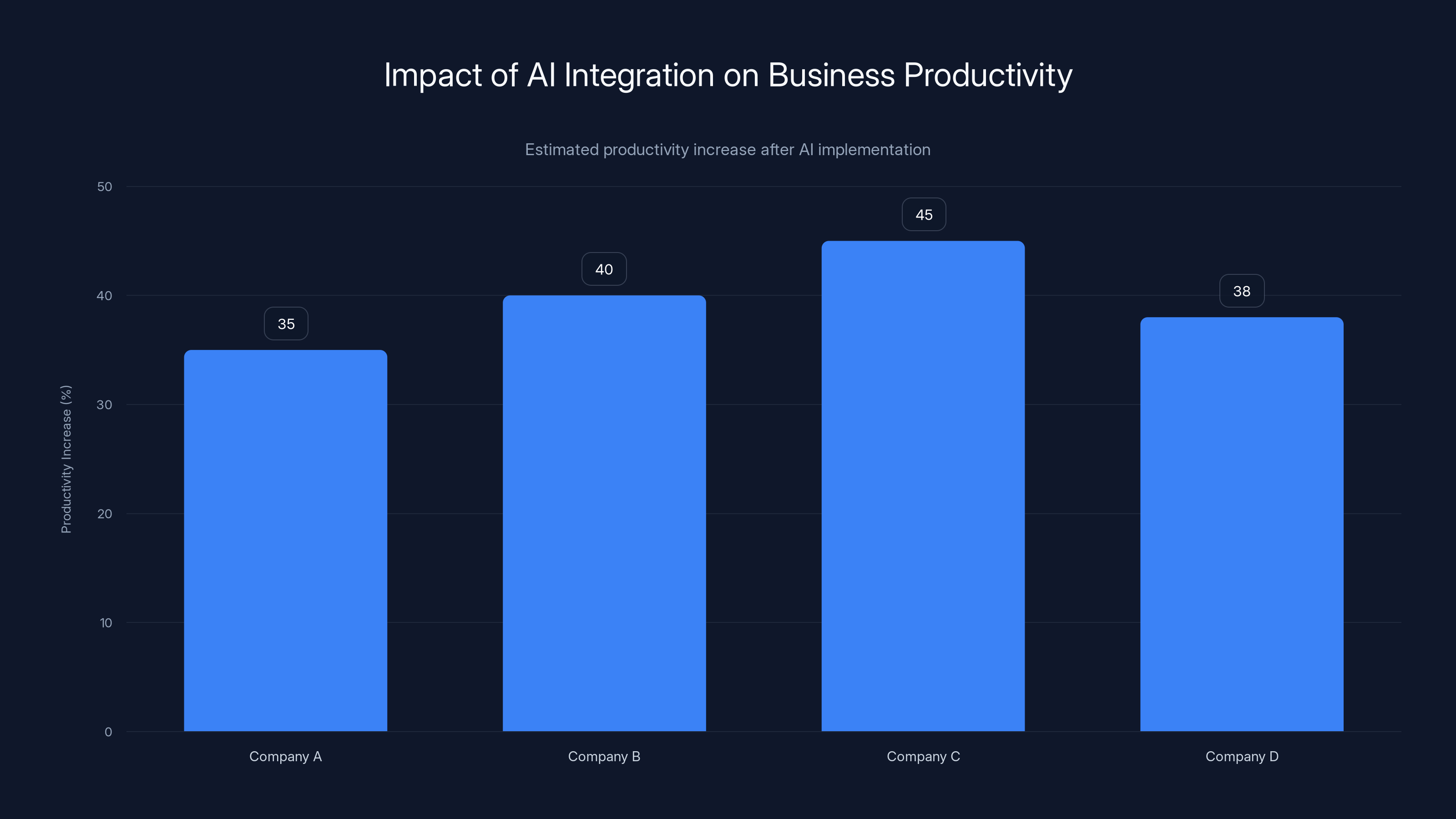 Impact of AI Integration on Business Productivity

Estimated productivity increase after AI implementation

Productivity Increase (%)

50
40
30
20
10
0

35
40
45
38

Company A
Company B
Company C
Company D